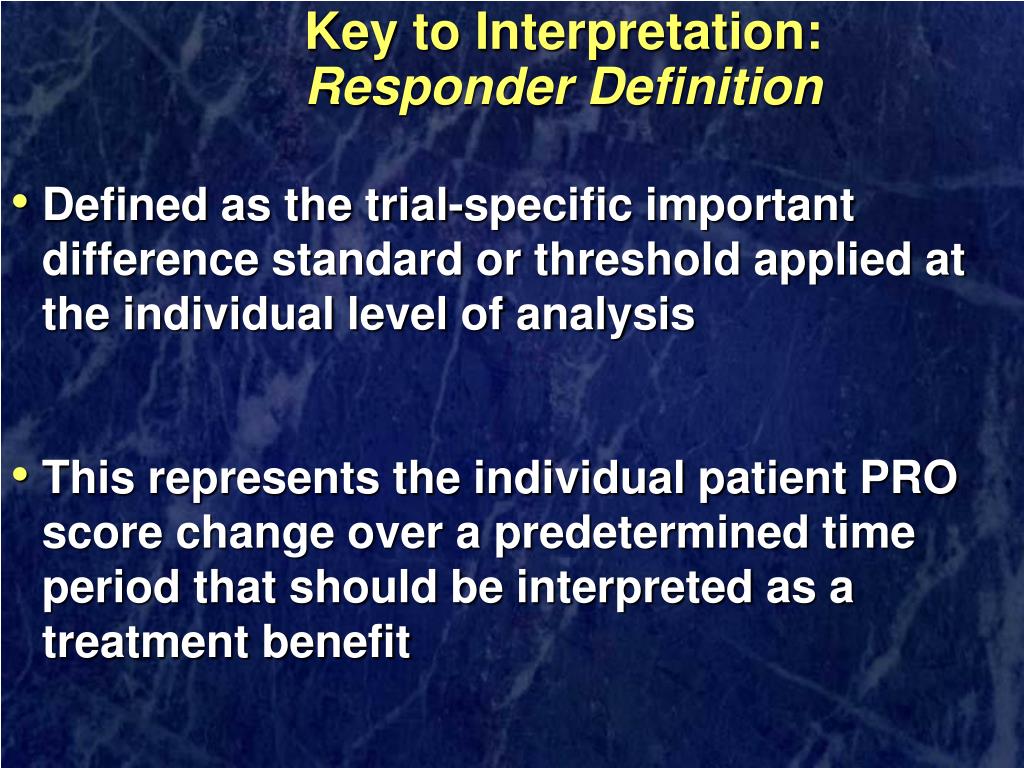 Key to Interpretation:
Responder Definition

• Defined as the trial-specific important difference standard or threshold applied at the individual level of analysis

• This represents the individual patient PRO score change over a predetermined time period that should be interpreted as a treatment benefit